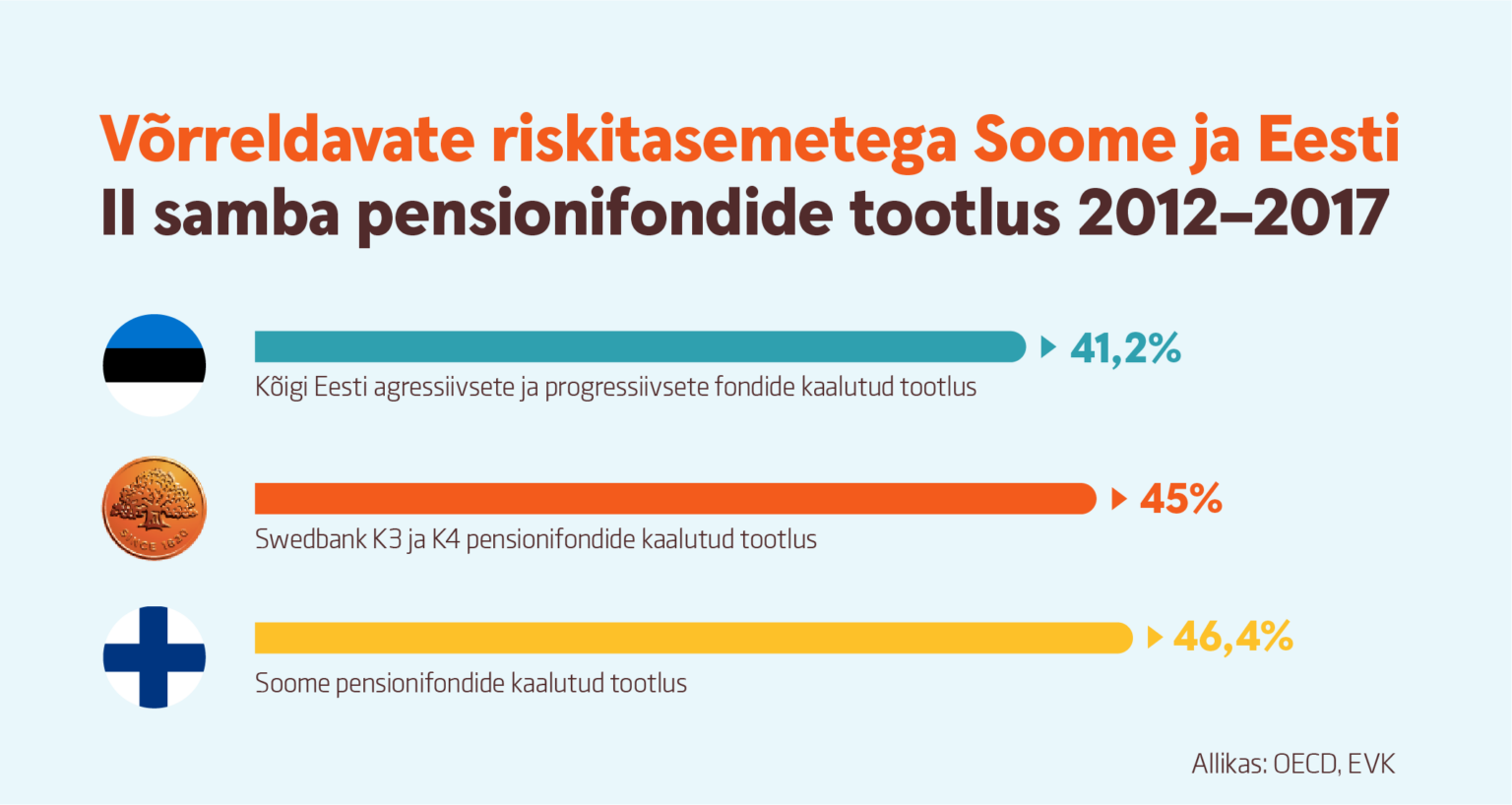 Võrreldavate riskitasemetega Soome ja Eesti II samba pensionifondide tootlus 2012–2017

41,2%
Kõigi Eesti agressiivsete ja progressiivsete fondide kaalutud tootlus

SINCE 1820
45%
Swedbank K3 ja K4 pensionifondide kaalutud tootlus

46,4%
Soome pensionifondide kaalutud tootlus

Allikas: OECD, EVK